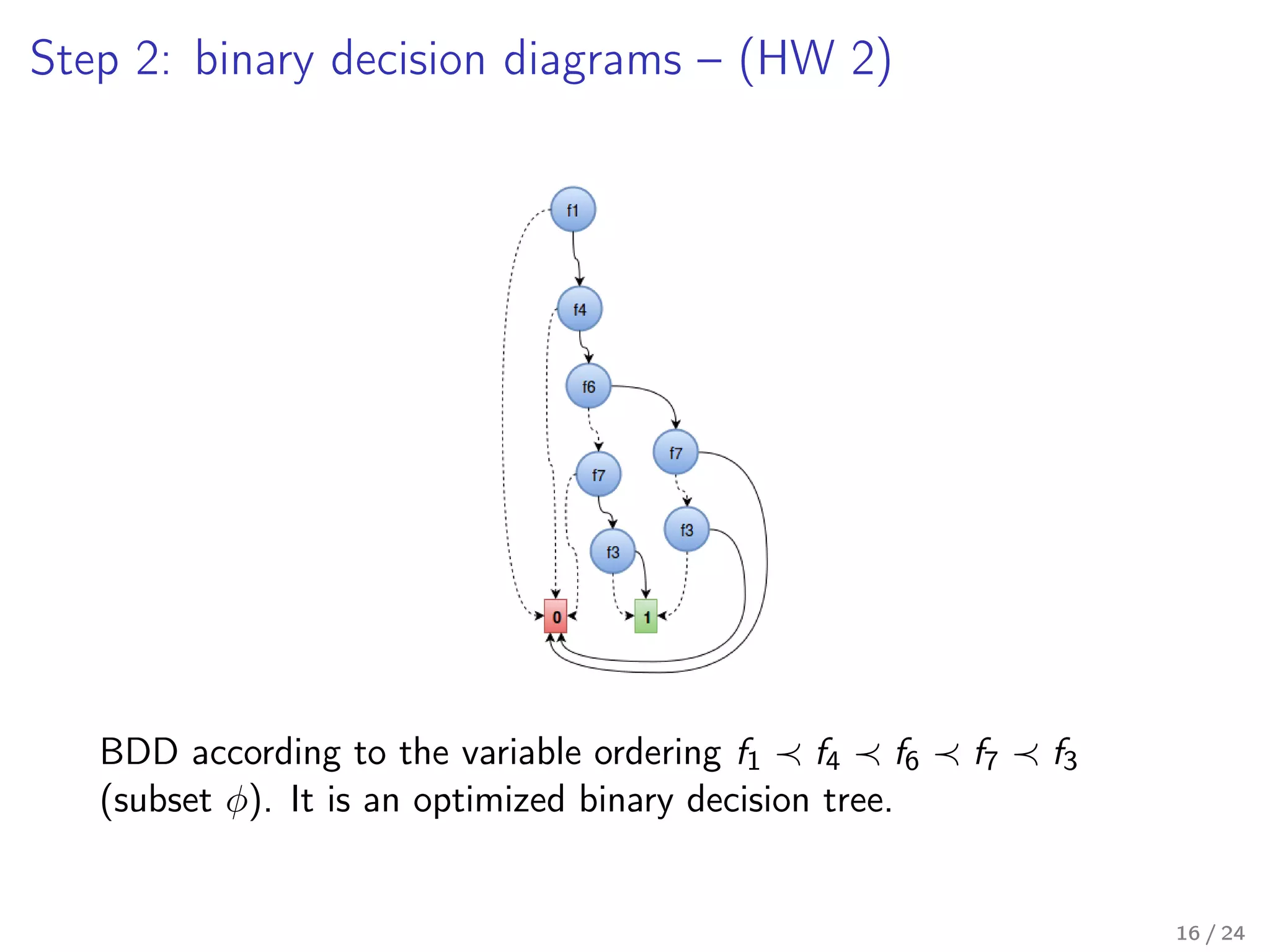 Step 2: binary decision diagrams – (HW 2)

f1

f4

f6

f7

f7

f3

f3

0

1

BDD according to the variable ordering $f_1 \prec f_4 \prec f_6 \prec f_7 \prec f_3$ (subset $\phi$). It is an optimized binary decision tree.

16 / 24